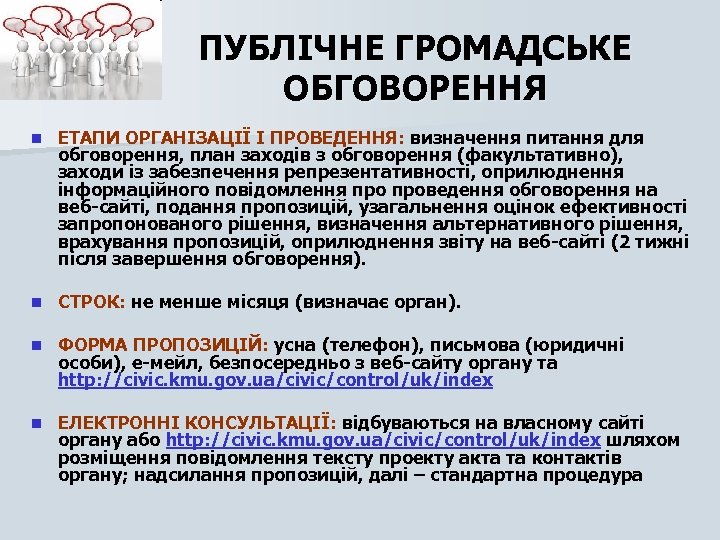 ПУБЛІЧНЕ ГРОМАДСЬКЕ ОБГОВОРЕННЯ

ЕТАПИ ОРГАНІЗАЦІЇ І ПРОВЕДЕННЯ: визначення питання для обговорення, план заходів з обговорення (факультативно), заходи із забезпечення репрезентативності, оприлюднення інформаційного повідомлення про проведення обговорення на веб-сайті, подання пропозицій, узагальнення оцінок ефективності запропонованого рішення, визначення альтернативного рішення, врахування пропозицій, оприлюднення звіту на веб-сайті (2 тижні після завершення обговорення).

СТРОК: не менше місяця (визначає орган).

ФОРМА ПРОПОЗИЦІЙ: усна (телефон), письмова (юридичні особи), е-мейл, безпосередньо з веб-сайту органу та http://civic.kmu.gov.ua/civic/control/uk/index

ЕЛЕКТРОННІ КОНСУЛЬТАЦІЇ: відбуваються на власному сайті органу або http://civic.kmu.gov.ua/civic/control/uk/index шляхом розміщення повідомлення тексту проекту акта та контактів органу; надсилання пропозицій, далі – стандартна процедура